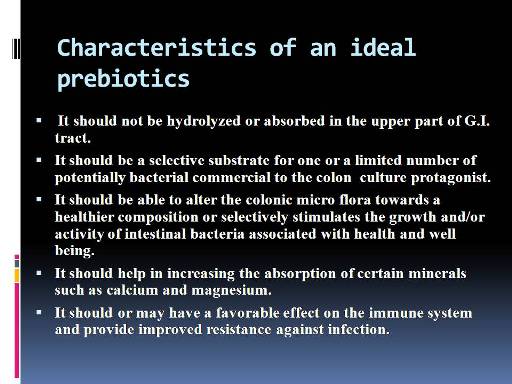 Characteristics of an ideal prebiotics

▪ It should not be hydrolyzed or absorbed in the upper part of G.I. tract.
▪ It should be a selective substrate for one or a limited number of potentially bacterial commercial to the colon culture protagonist.
▪ It should be able to alter the colonic micro flora towards a healthier composition or selectively stimulates the growth and/or activity of intestinal bacteria associated with health and well being.
▪ It should help in increasing the absorption of certain minerals such as calcium and magnesium.
▪ It should or may have a favorable effect on the immune system and provide improved resistance against infection.